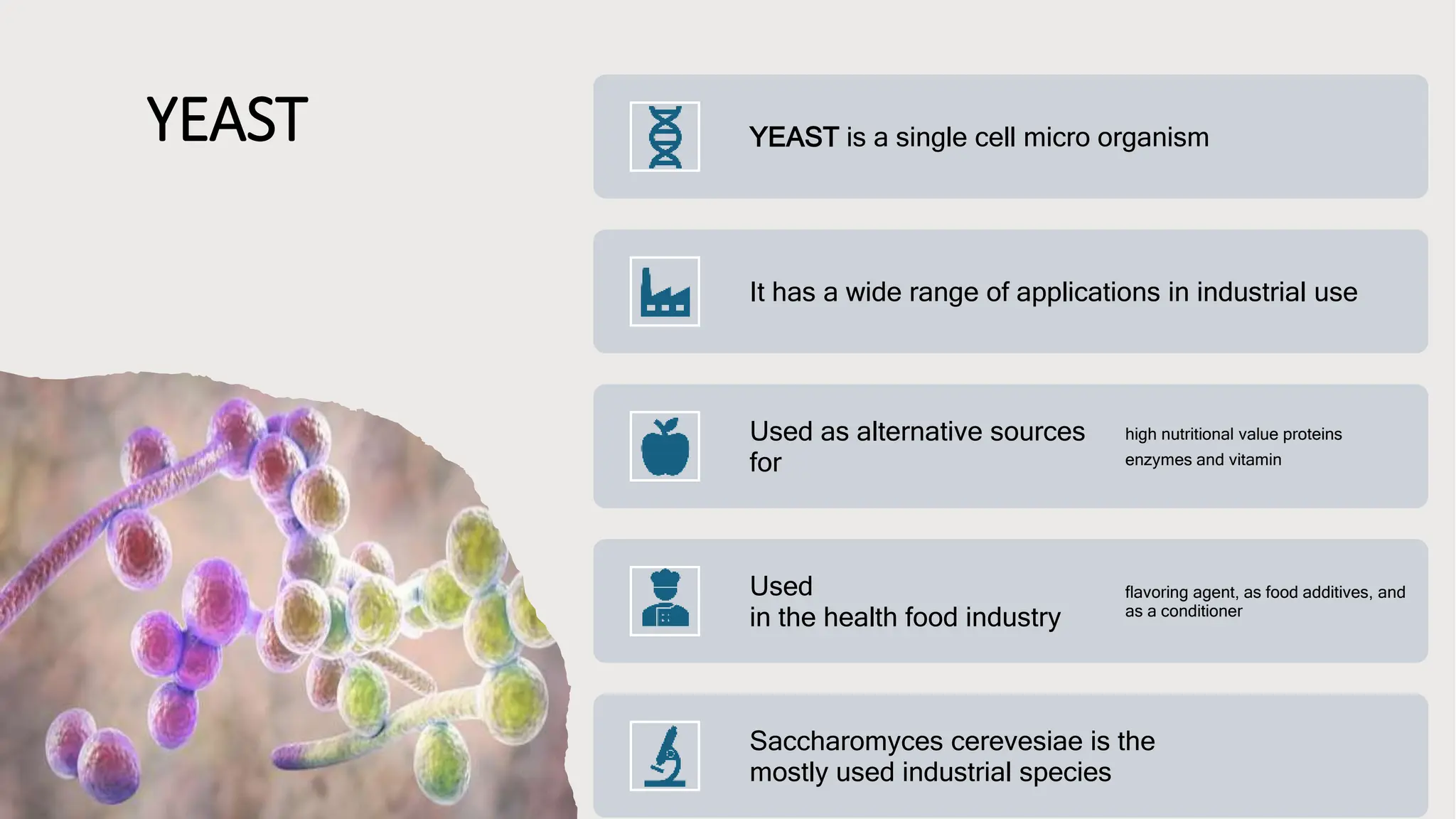 YEAST

YEAST is a single cell micro organism

It has a wide range of applications in industrial use

Used as alternative sources for

high nutritional value proteins
enzymes and vitamin

Used
in the health food industry

flavoring agent, as food additives, and as a conditioner

Saccharomyces cerevesiae is the mostly used industrial species